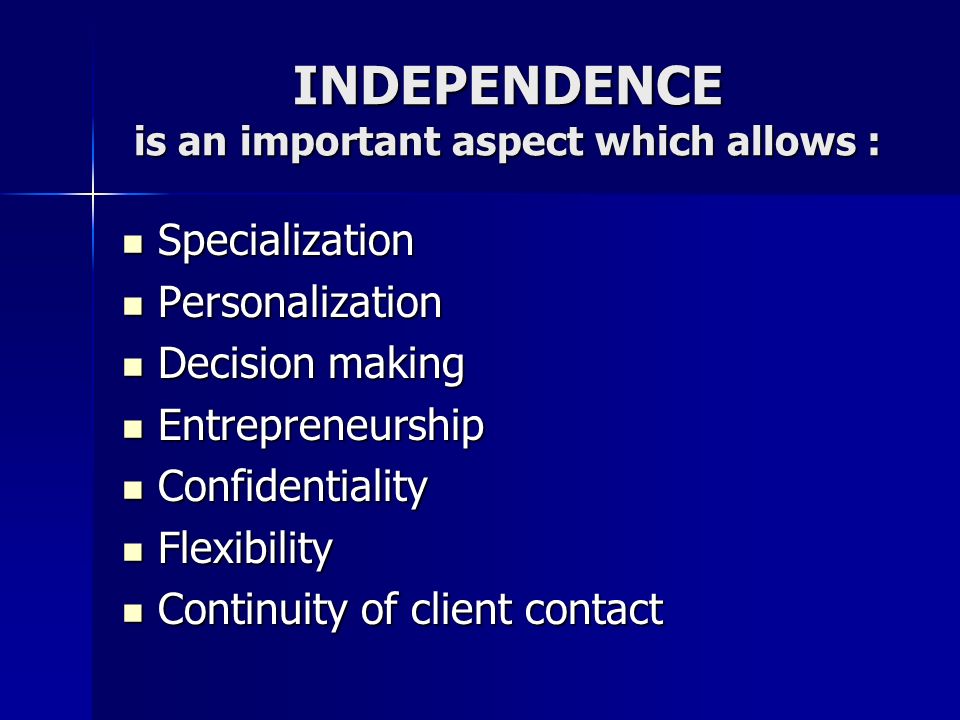 INDEPENDENCE
is an important aspect which allows :

- Specialization
- Personalization
- Decision making
- Entrepreneurship
- Confidentiality
- Flexibility
- Continuity of client contact